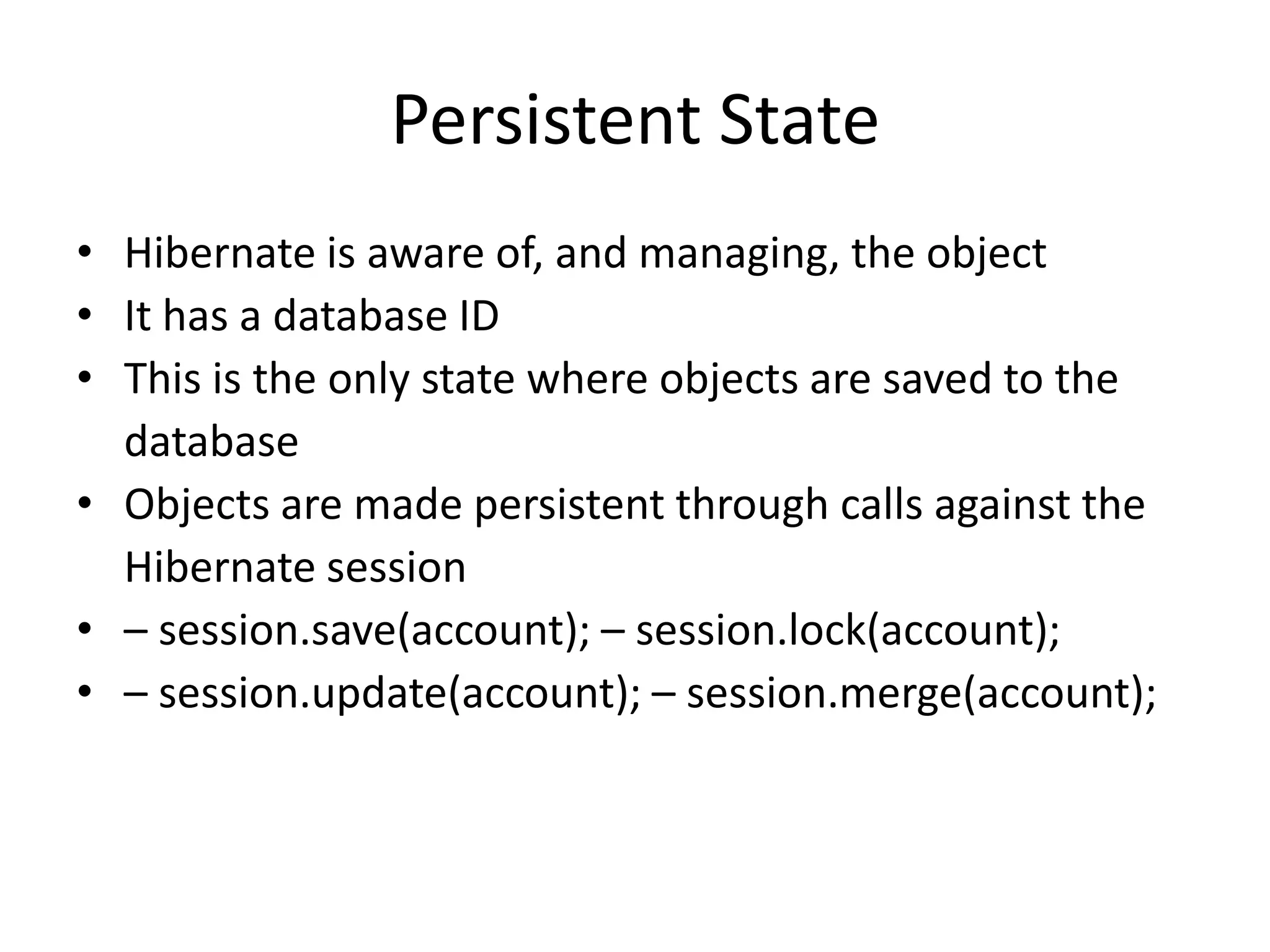 Persistent State

• Hibernate is aware of, and managing, the object
• It has a database ID
• This is the only state where objects are saved to the database
• Objects are made persistent through calls against the Hibernate session
• – session.save(account); – session.lock(account);
• – session.update(account); – session.merge(account);